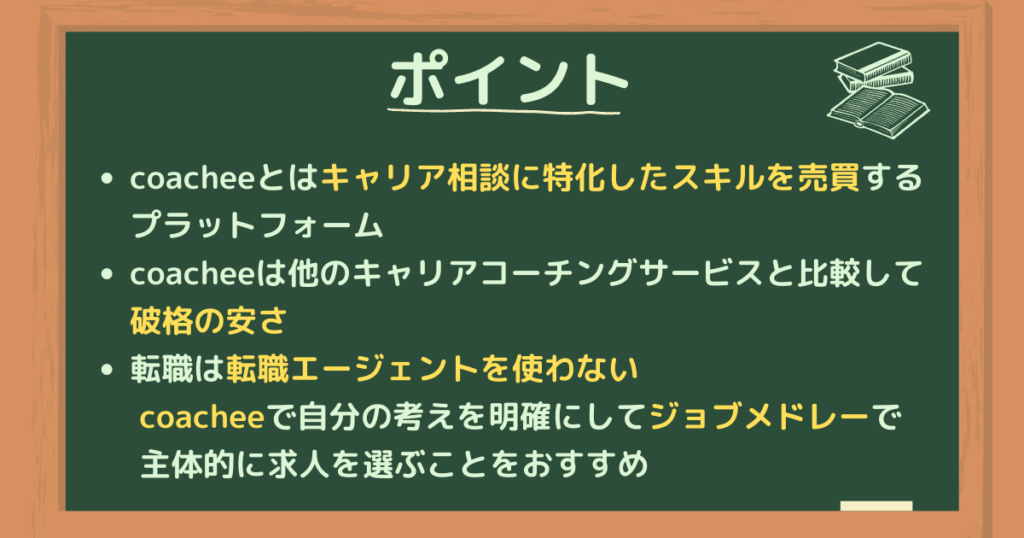 ポイント

- coacheeとはキャリア相談に特化したスキルを売買するプラットフォーム
- coacheeは他のキャリアコーチングサービスと比較して破格の安さ
- 転職は転職エージェントを使わない
coacheeで自分の考えを明確にしてジョブメドレーで主体的に求人を選ぶことをおすすめ